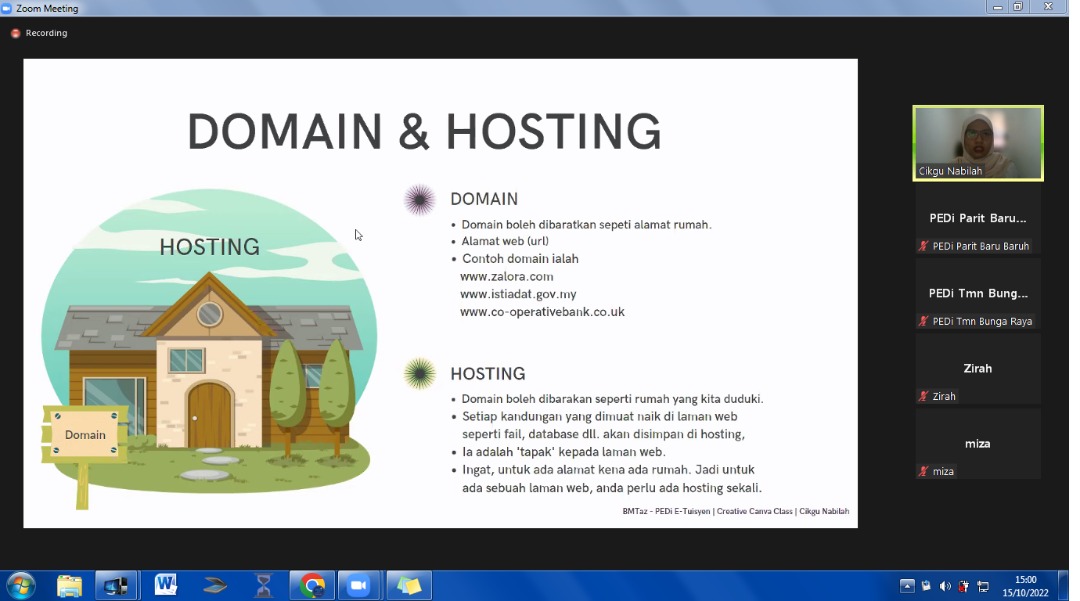 Zoom Meeting

Recording

DOMAIN & HOSTING

HOSTING

Domain

DOMAIN

• Domain boleh dibaratkan sepeti alamat rumah.
• Alamat web (url)
• Contoh domain ialah
www.zalora.com
www.istiadat.gov.my
www.co-operativebank.co.uk

HOSTING

• Domain boleh dibarakan seperti rumah yang kita duduki.
• Setiap kandungan yang dimuat naik di laman web seperti fail, database dll. akan disimpan di hosting,
• Ia adalah 'tapak' kepada laman web.
• Ingat, untuk ada alamat kena ada rumah. Jadi untuk ada sebuah laman web, anda perlu ada hosting sekali.

BMTaz - PEDi E-Tuisyen | Creative Canva Class | Cikgu Nabilah

Cikgu Nabilah

PEDi Parit Baru...

PEDi Parit Baru Baruh

PEDi Tmn Bung...

PEDi Tmn Bunga Raya

Zirah

Zirah

miza

miza

15:00
15/10/2022